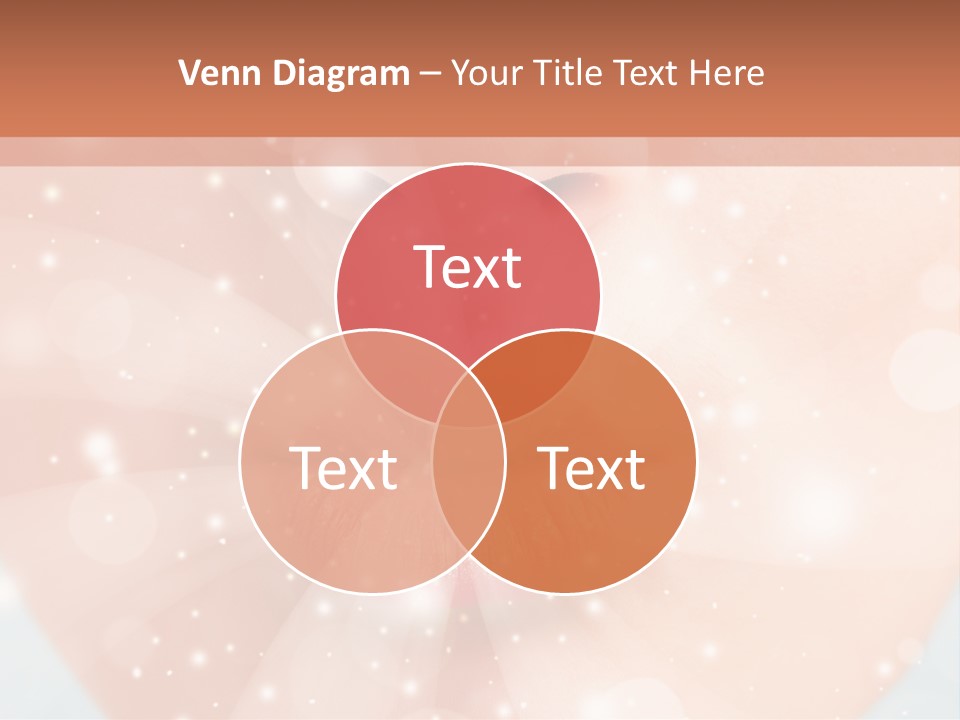 Venn Diagram – Your Title Text Here

Text

Text

Text